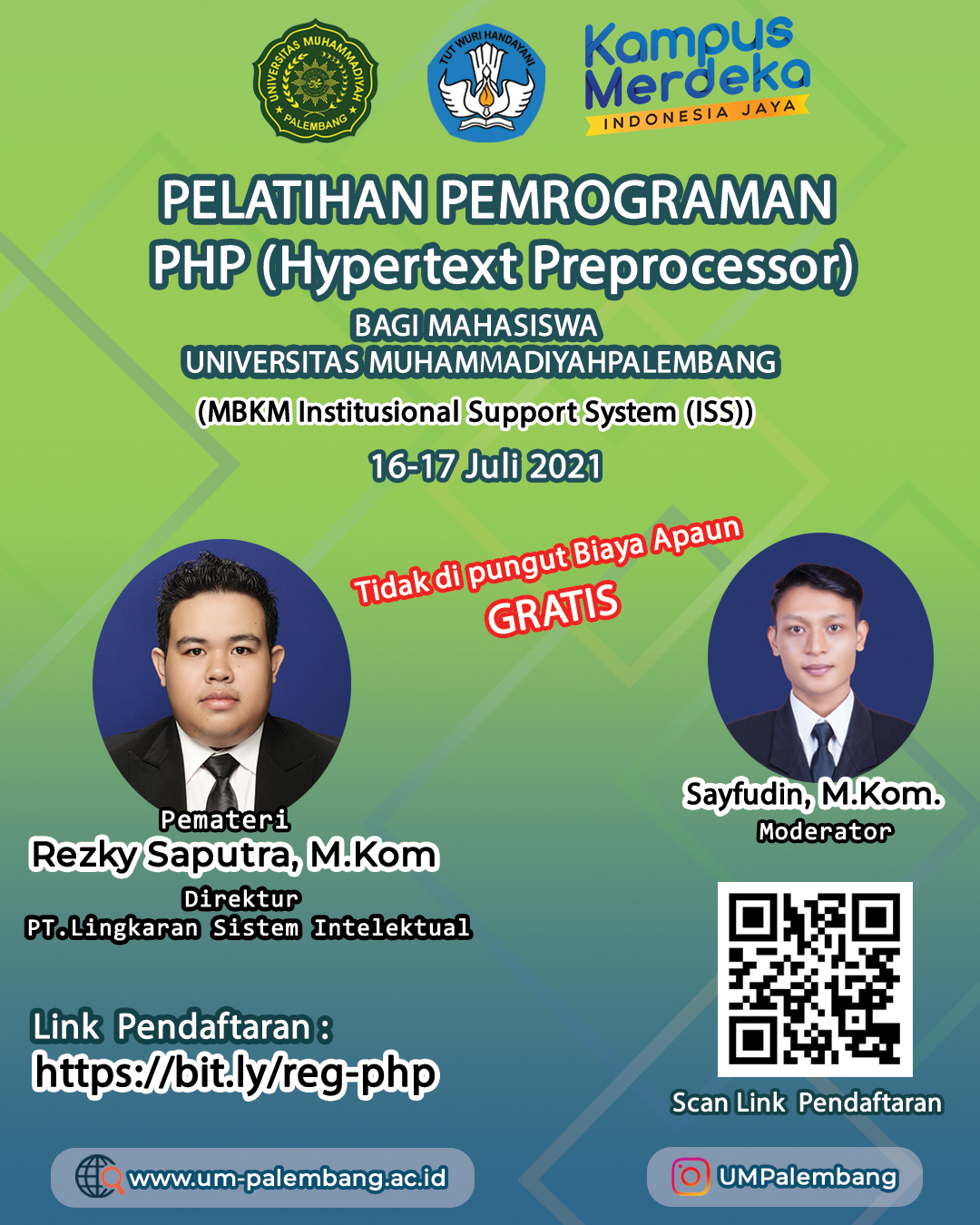 UNIVERSITAS MUHAMMADIYAH PALEMBANG

TUT WURI HANDAYANI

Kampus Merdeka
INDONESIA JAYA

PELATIHAN PEMROGRAMAN PHP (Hypertext Preprocessor)
BAGI MAHASISWA
UNIVERSITAS MUHAMMADIYAHPALEMBANG
(MBKM Institusional Support System (ISS))
16-17 Juli 2021

Tidak di pungut Biaya Apaun
GRATIS

Pemateri
Rezky Saputra, M.Kom
Direktur
PT.Lingkaran Sistem Intelektual

Sayfudin, M.Kom.
Moderator

Link Pendaftaran :
https://bit.ly/reg-php

Scan Link Pendaftaran

www.um-palembang.ac.id

UMPalembang